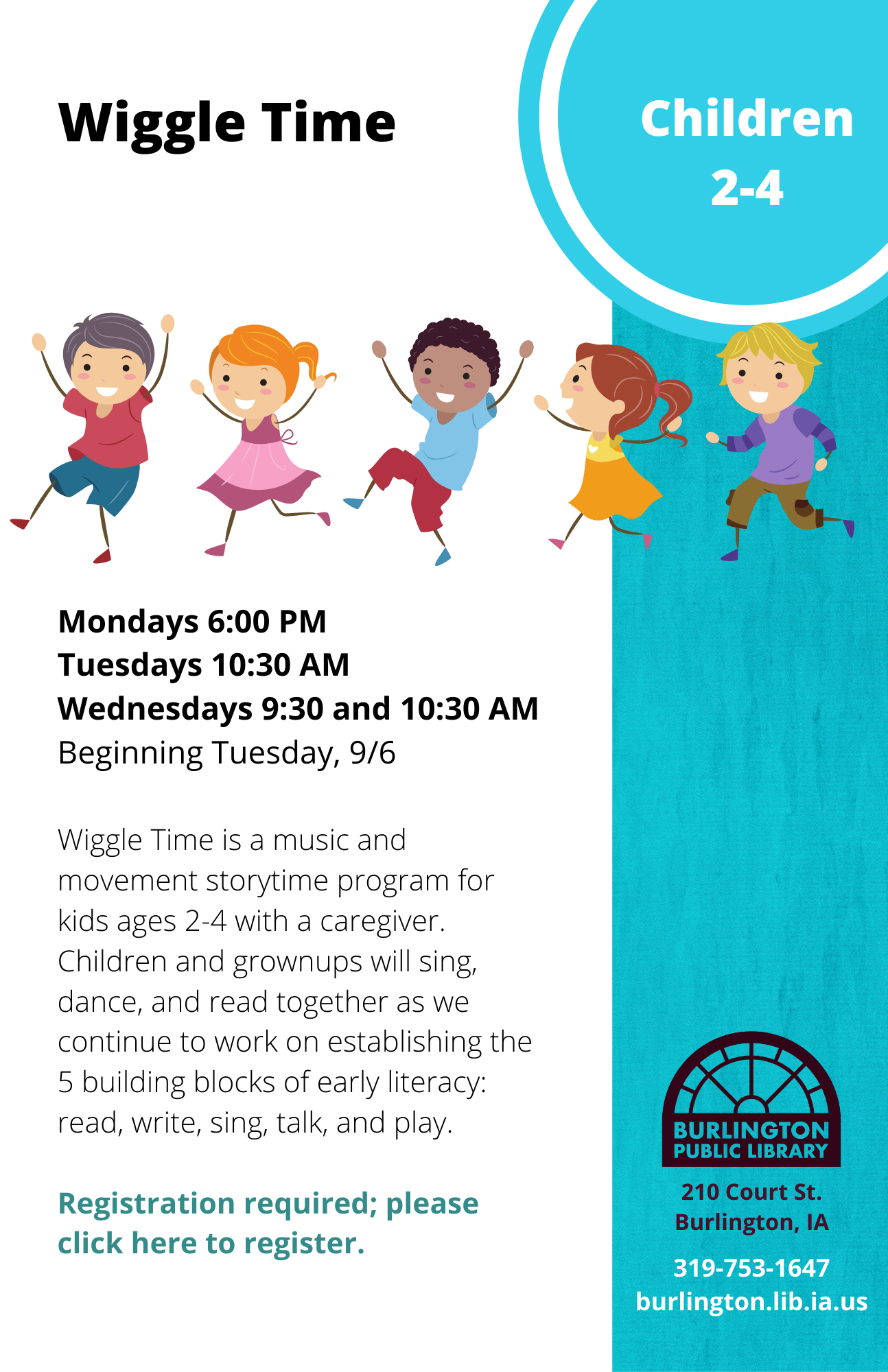 Wiggle Time

Children
2-4

Mondays 6:00 PM
Tuesdays 10:30 AM
Wednesdays 9:30 and 10:30 AM
Beginning Tuesday, 9/6

Wiggle Time is a music and movement storytime program for kids ages 2-4 with a caregiver. Children and grownups will sing, dance, and read together as we continue to work on establishing the 5 building blocks of early literacy: read, write, sing, talk, and play.

Registration required; please click here to register.

BURLINGTON
PUBLIC LIBRARY

210 Court St.
Burlington, IA

319-753-1647
burlington.lib.ia.us